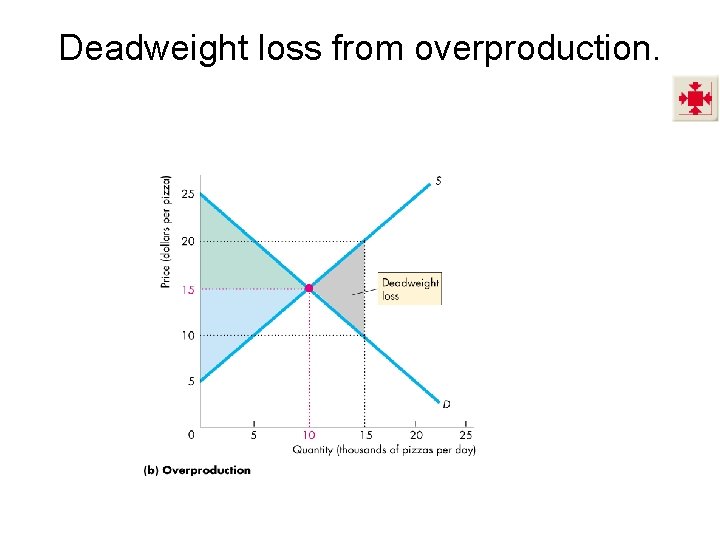 Deadweight loss from overproduction.

Price (dollars per pizza)

25
20
15
10
5
0

S

Deadweight loss

D

5
10
15
20
25

Quantity (thousands of pizzas per day)

(b) Overproduction